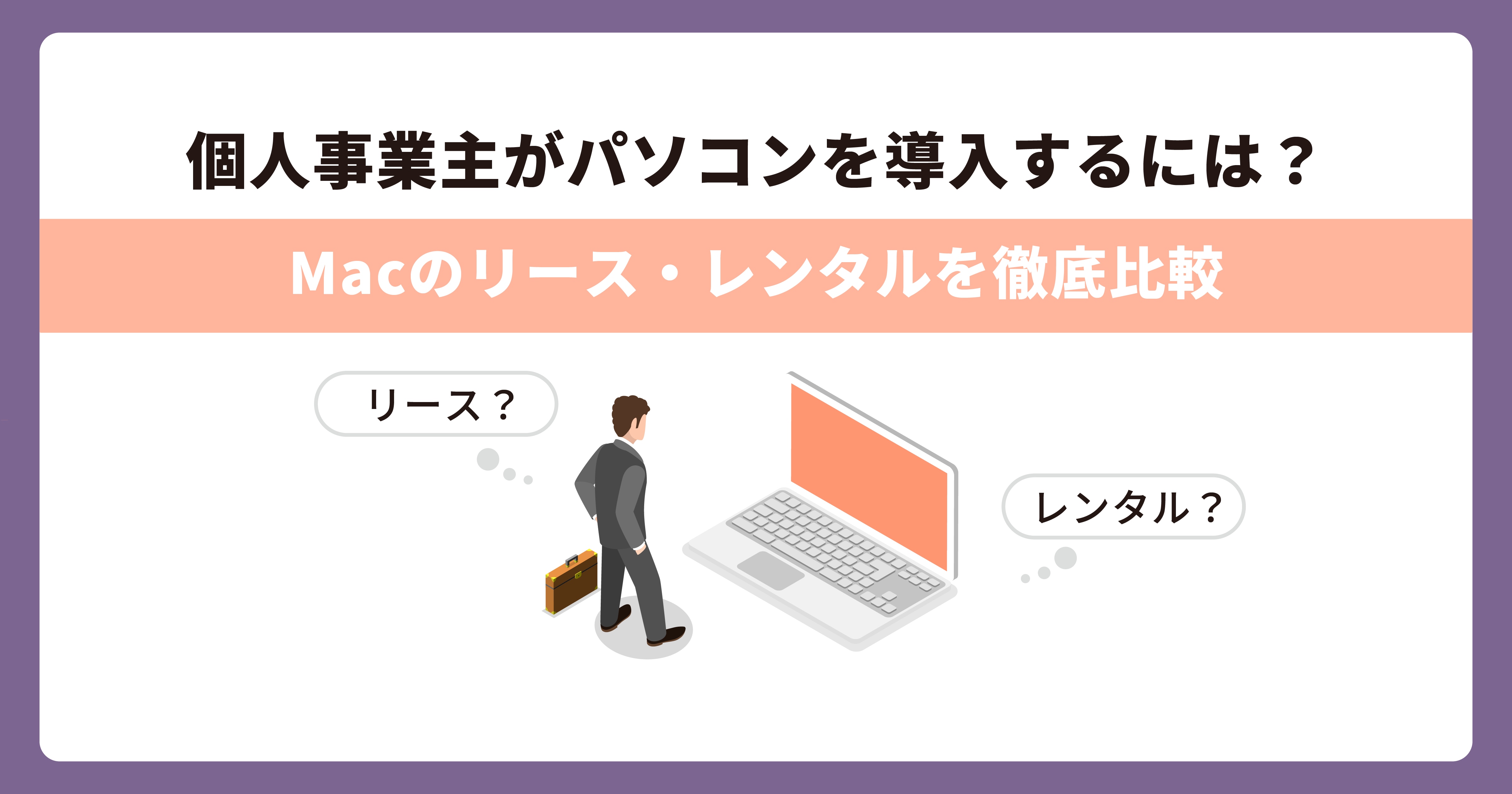 個人事業主がパソコンを導入するには？

Macのリース・レンタルを徹底比較

リース？

レンタル？